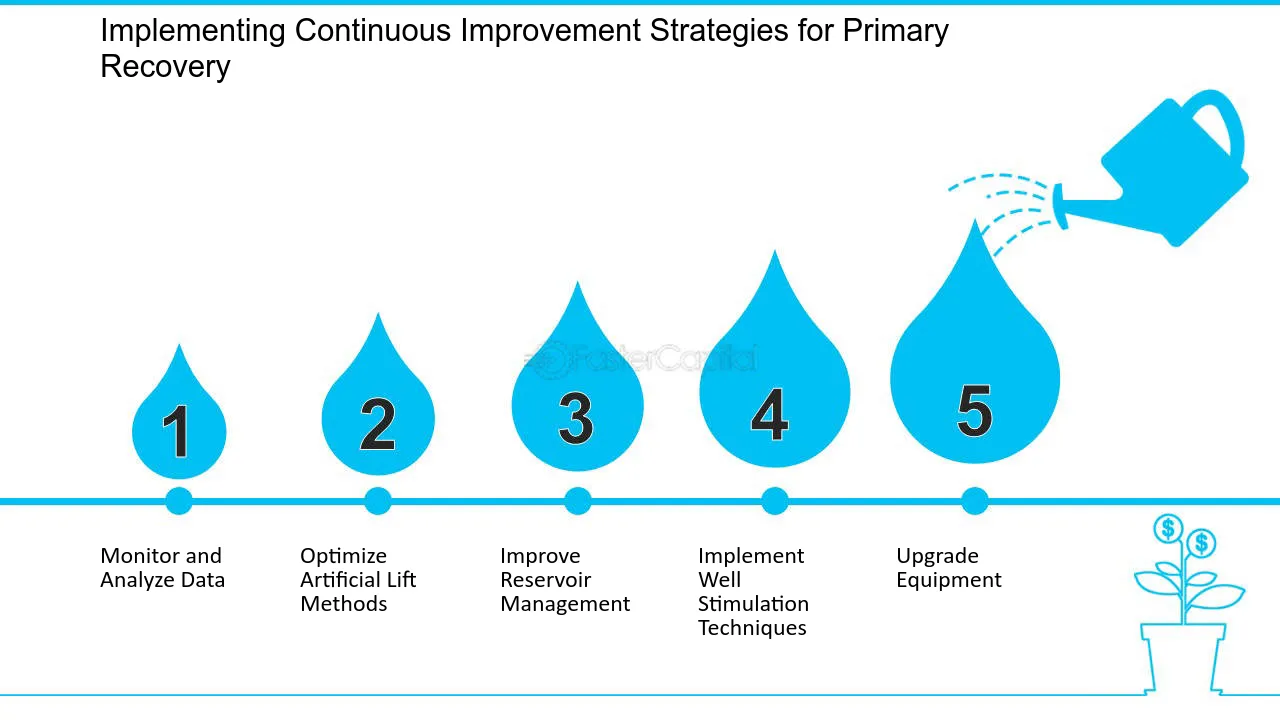 Implementing Continuous Improvement Strategies for Primary Recovery

1

2

3

4

5

Monitor and Analyze Data

Optimize Artificial Lift Methods

Improve Reservoir Management

Implement Well Stimulation Techniques

Upgrade Equipment

FasterCapital